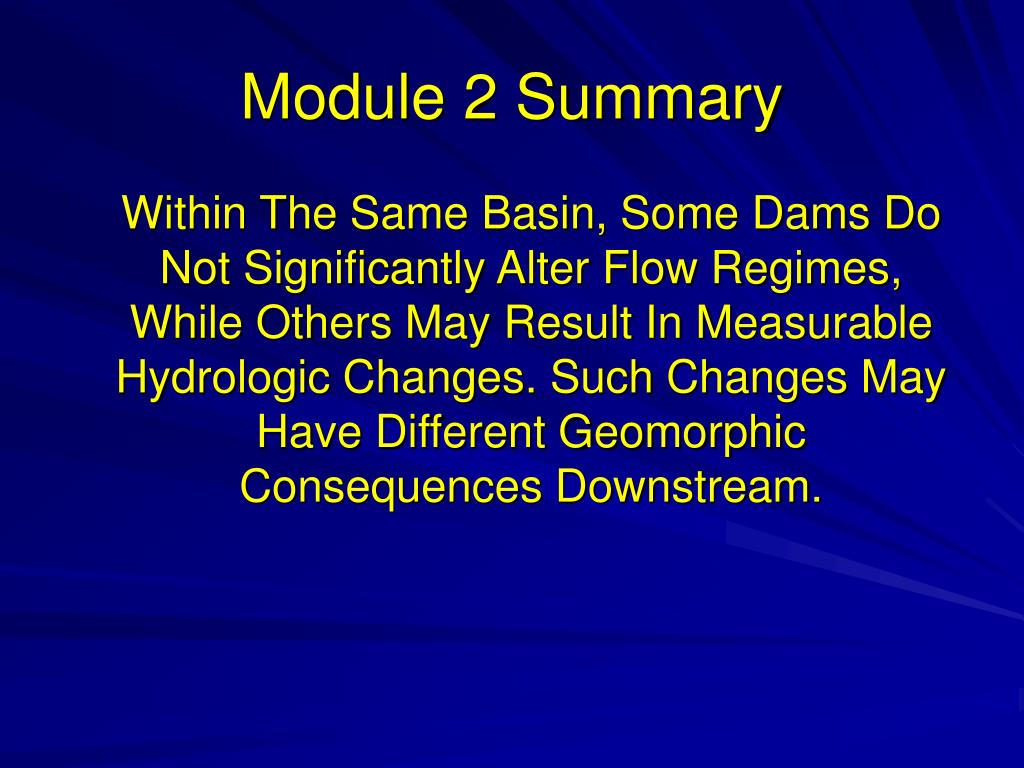 Module 2 Summary

Within The Same Basin, Some Dams Do Not Significantly Alter Flow Regimes, While Others May Result In Measurable Hydrologic Changes. Such Changes May Have Different Geomorphic Consequences Downstream.